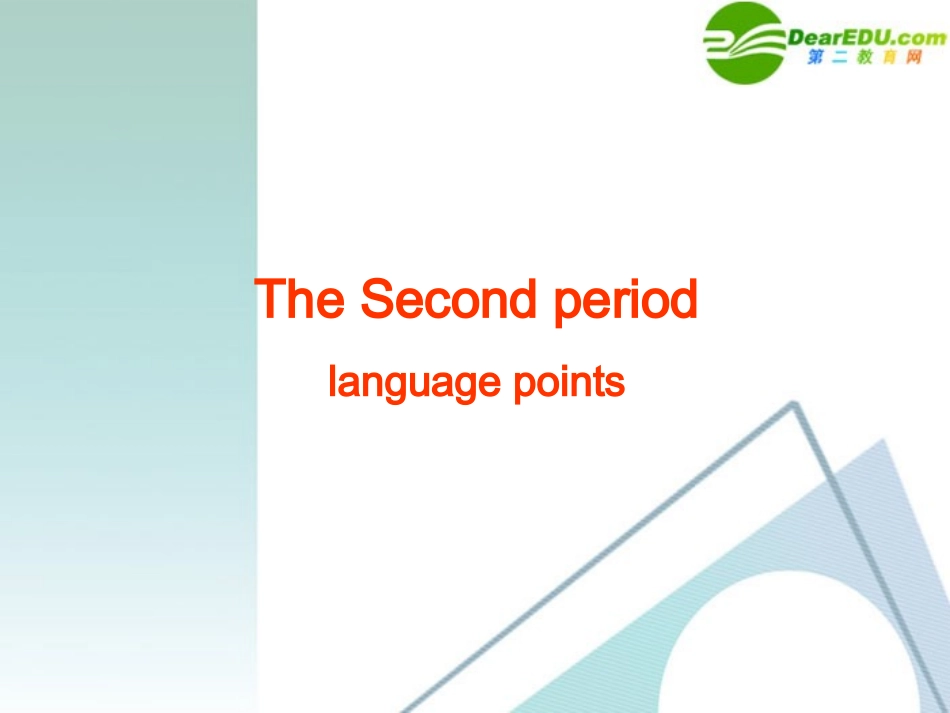 DearEDU.com
第二教育网

The Second period

language points